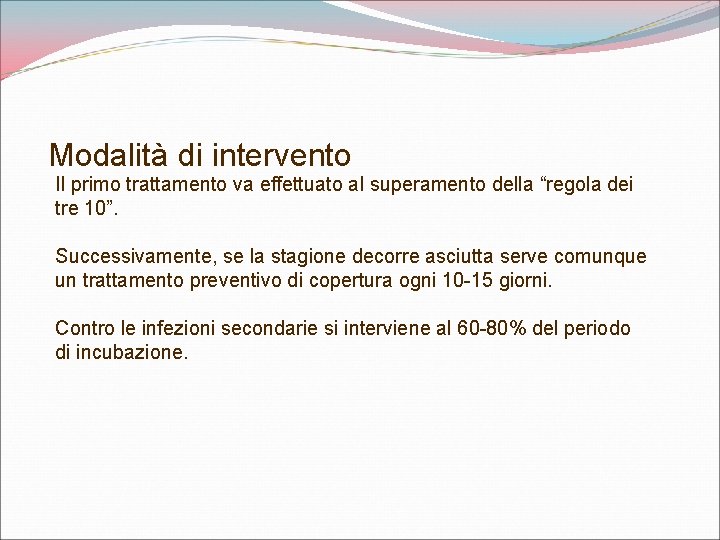 Modalità di intervento

Il primo trattamento va effettuato al superamento della “regola dei tre 10”.

Successivamente, se la stagione decorre asciutta serve comunque un trattamento preventivo di copertura ogni 10-15 giorni.

Contro le infezioni secondarie si interviene al 60-80% del periodo di incubazione.